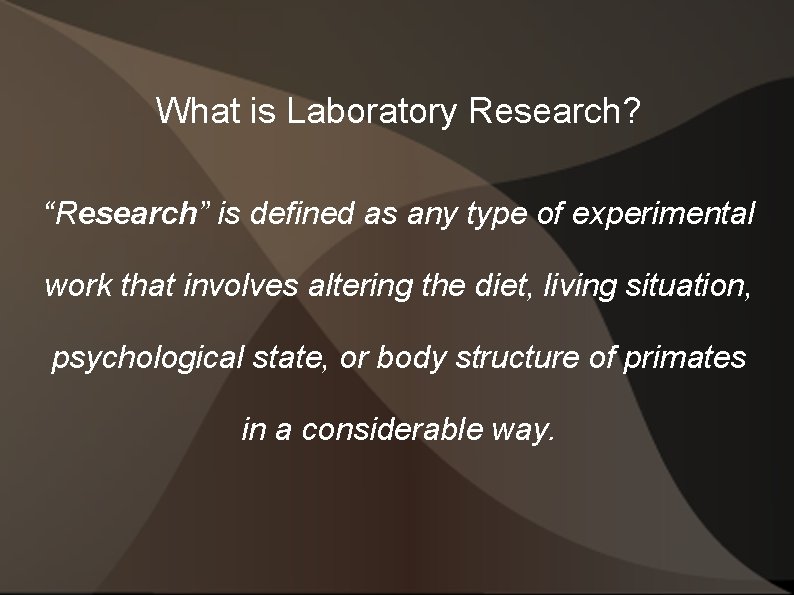 What is Laboratory Research?

“Research” is defined as any type of experimental work that involves altering the diet, living situation, psychological state, or body structure of primates in a considerable way.